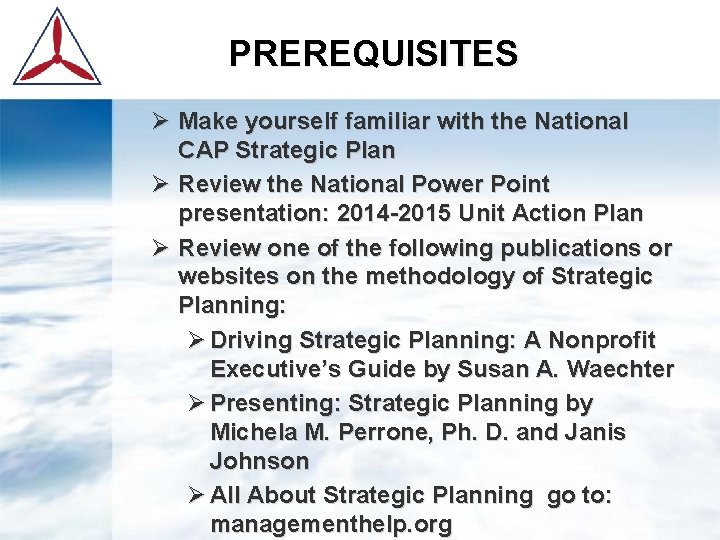 PREREQUISITES

➢ Make yourself familiar with the National CAP Strategic Plan

➢ Review the National Power Point presentation: 2014-2015 Unit Action Plan

➢ Review one of the following publications or websites on the methodology of Strategic Planning:

➢ Driving Strategic Planning: A Nonprofit Executive's Guide by Susan A. Waechter

➢ Presenting: Strategic Planning by Michela M. Perrone, Ph. D. and Janis Johnson

➢ All About Strategic Planning go to: managementhelp.org